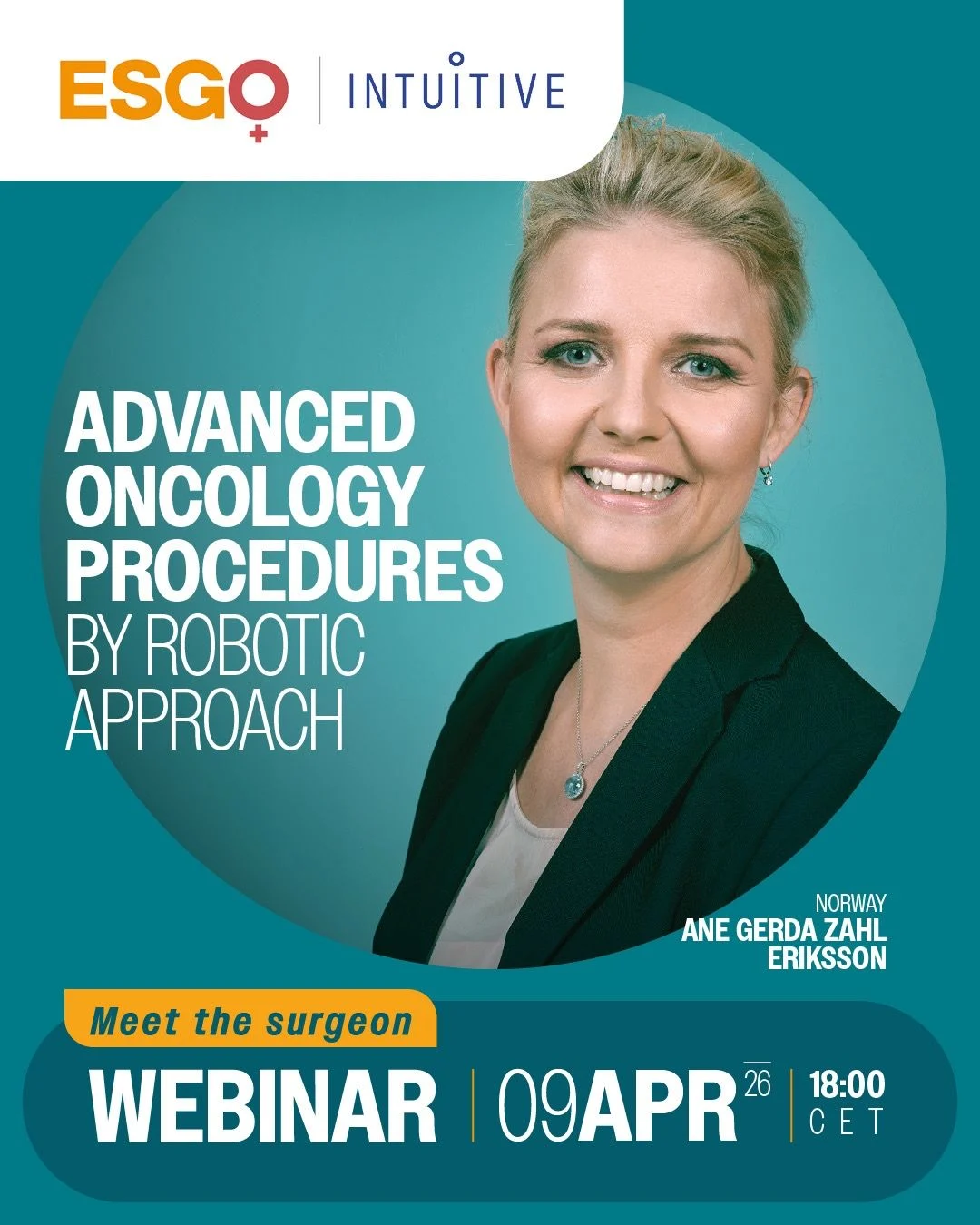 ESGO | INTUITIVE

ADVANCED ONCOLOGY PROCEDURES BY ROBOTIC APPROACH

NORWAY
ANE GERDA ZAHL ERIKSSON

Meet the surgeon

WEBINAR | 09APR 26 | 18:00 CET